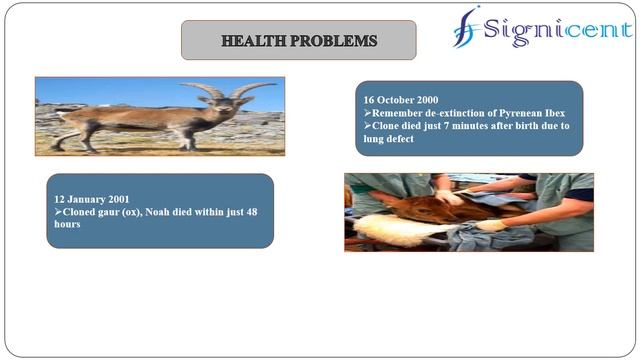 HEALTH PROBLEMS

Signicent

16 October 2000
➢Remember de-extinction of Pyrenean Ibex
➢Clone died just 7 minutes after birth due to lung defect

12 January 2001
➢Cloned gaur (ox), Noah died within just 48 hours